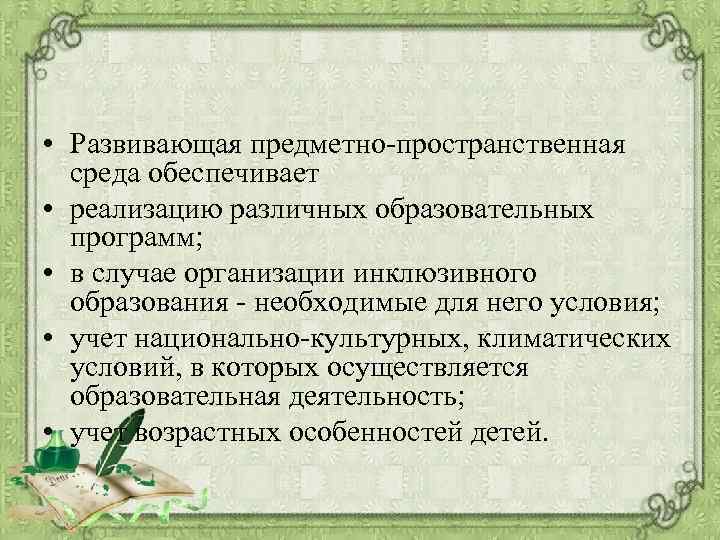 • Развивающая предметно-пространственная среда обеспечивает

• реализацию различных образовательных программ;

• в случае организации инклюзивного образования - необходимые для него условия;

• учет национально-культурных, климатических условий, в которых осуществляется образовательная деятельность;

• учет возрастных особенностей детей.